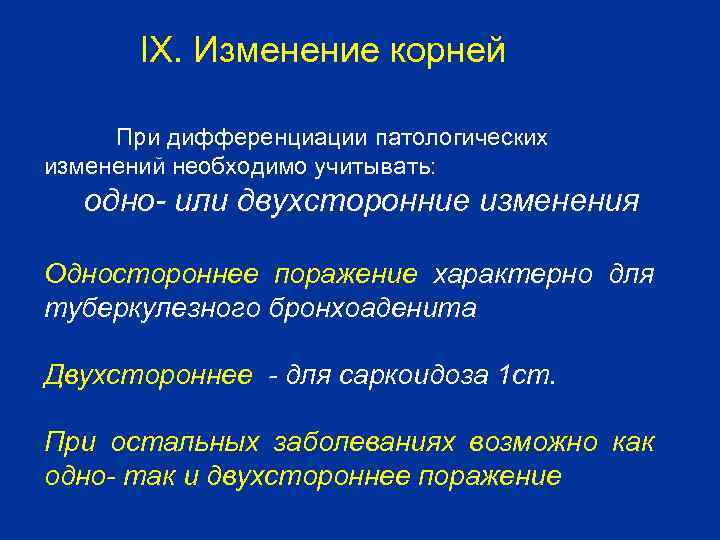 IX. Изменение корней

При дифференциации патологических изменений необходимо учитывать:

одно- или двухсторонние изменения

Одностороннее поражение характерно для туберкулезного бронхоаденита

Двухстороннее - для саркоидоза 1ст.

При остальных заболеваниях возможно как одно- так и двухстороннее поражение